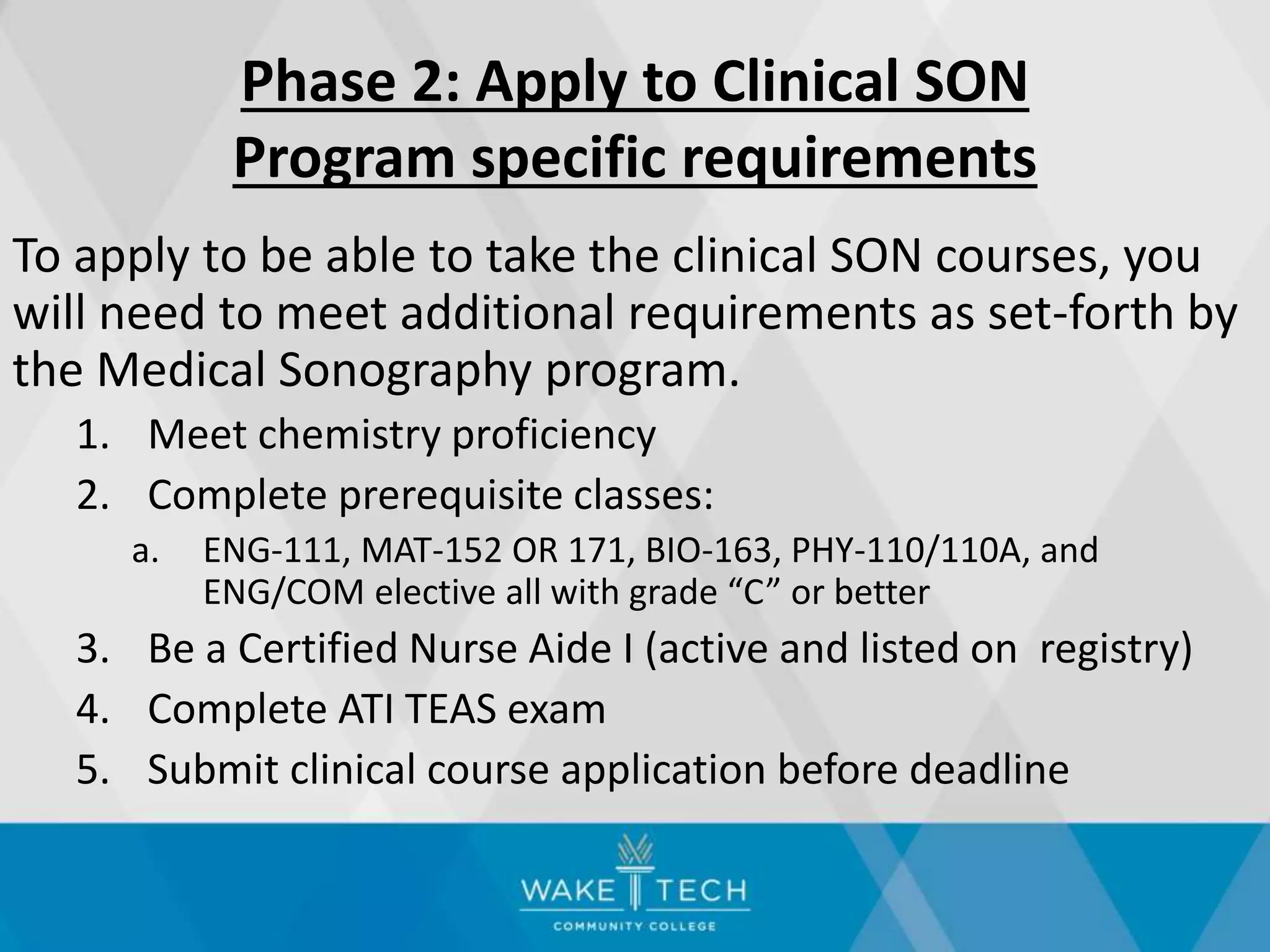 Phase 2: Apply to Clinical SON Program specific requirements

To apply to be able to take the clinical SON courses, you will need to meet additional requirements as set-forth by the Medical Sonography program.

1. Meet chemistry proficiency
2. Complete prerequisite classes:
   a. ENG-111, MAT-152 OR 171, BIO-163, PHY-110/110A, and ENG/COM elective all with grade “C” or better
3. Be a Certified Nurse Aide I (active and listed on registry)
4. Complete ATI TEAS exam
5. Submit clinical course application before deadline

WAKE TECH
COMMUNITY COLLEGE